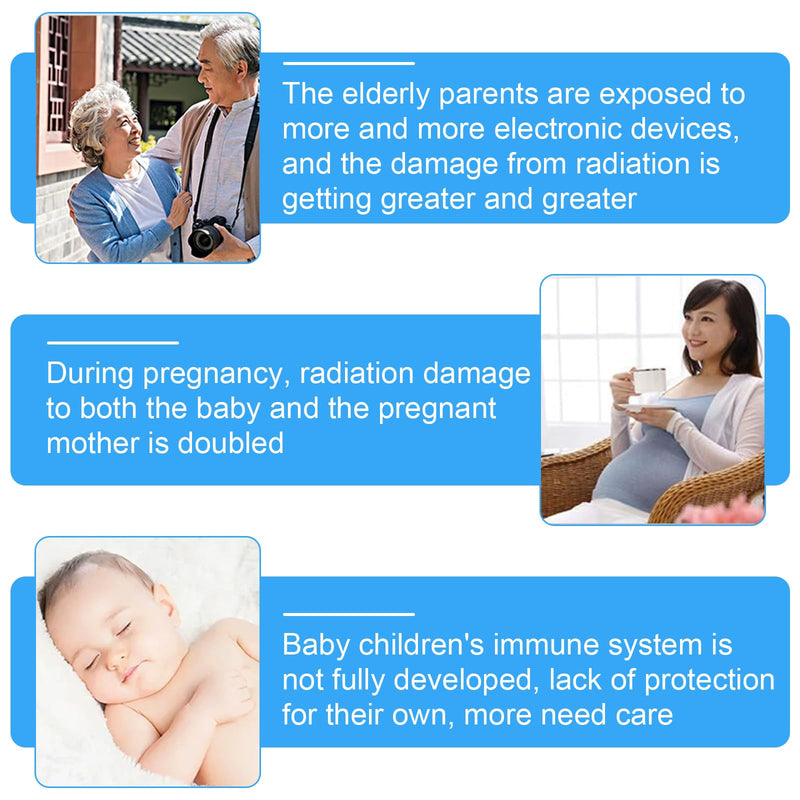 The elderly parents are exposed to more and more electronic devices, and the damage from radiation is getting greater and greater

During pregnancy, radiation damage to both the baby and the pregnant mother is doubled

Baby children's immune system is not fully developed, lack of protection for their own, more need care